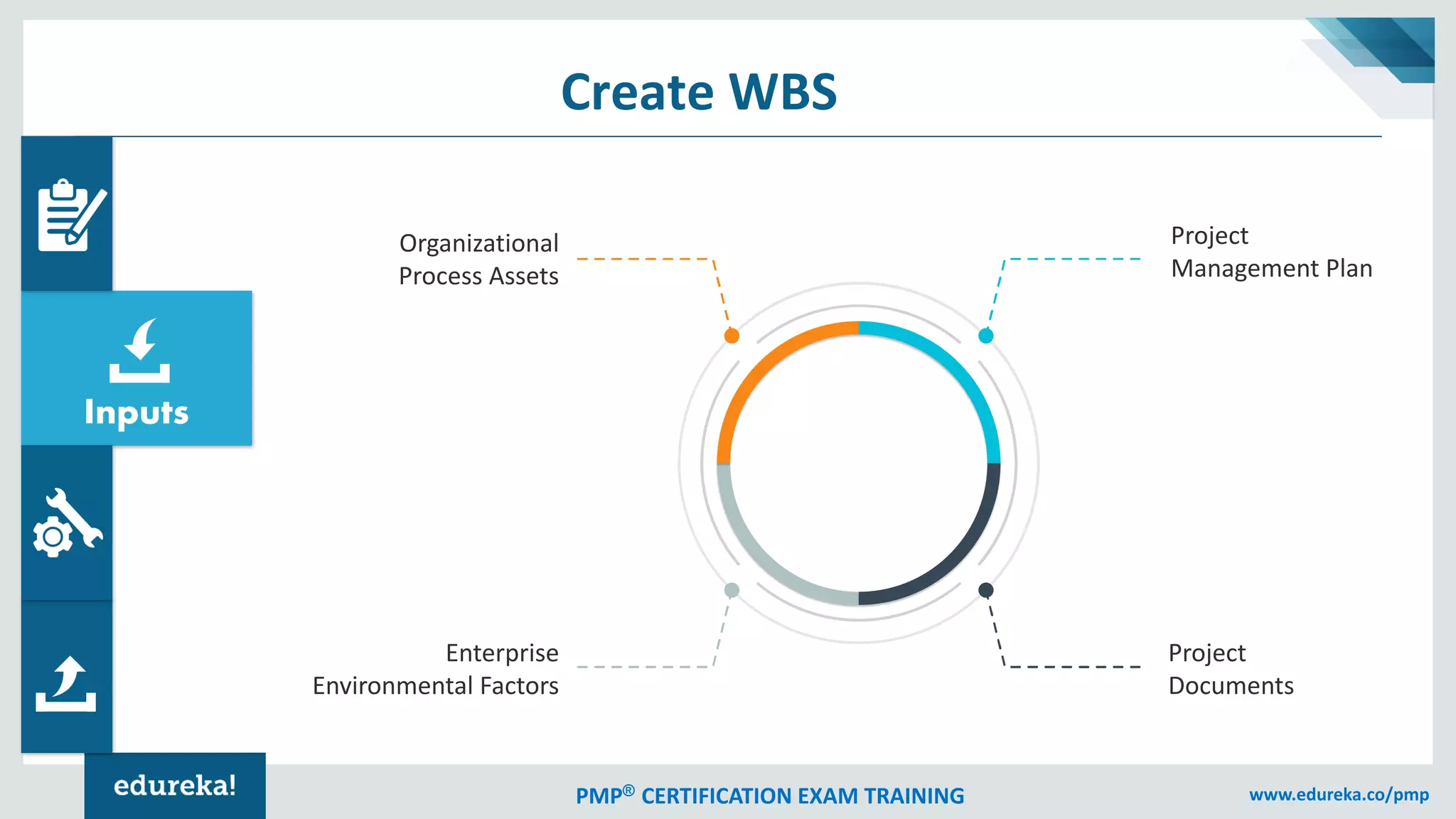 Create WBS

Inputs

Organizational Process Assets

Project Management Plan

Enterprise Environmental Factors

Project Documents

edureka!

PMP® CERTIFICATION EXAM TRAINING

www.edureka.co/pmp